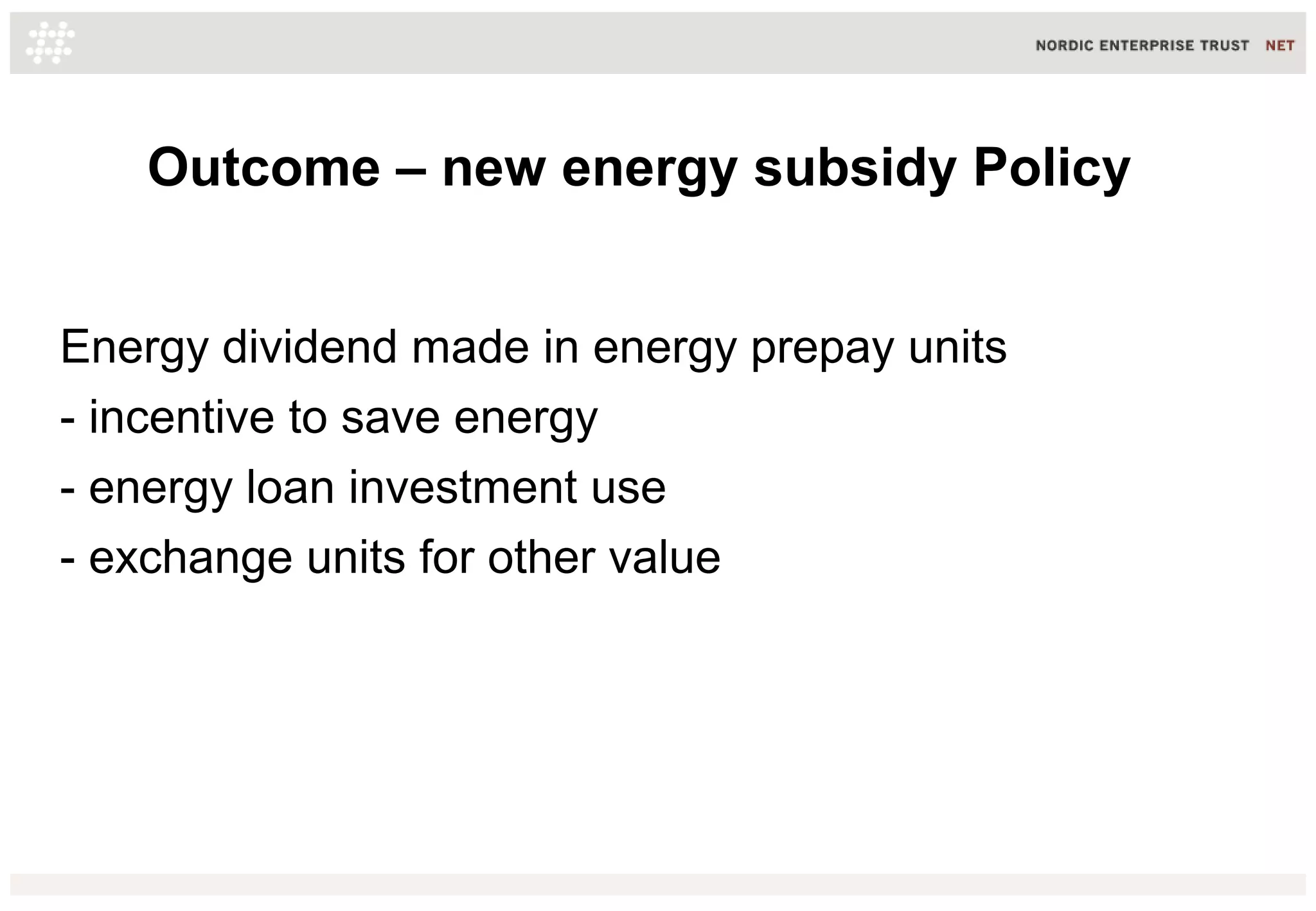 NORDIC ENTERPRISE TRUST NET

Outcome – new energy subsidy Policy

Energy dividend made in energy prepay units
- incentive to save energy
- energy loan investment use
- exchange units for other value